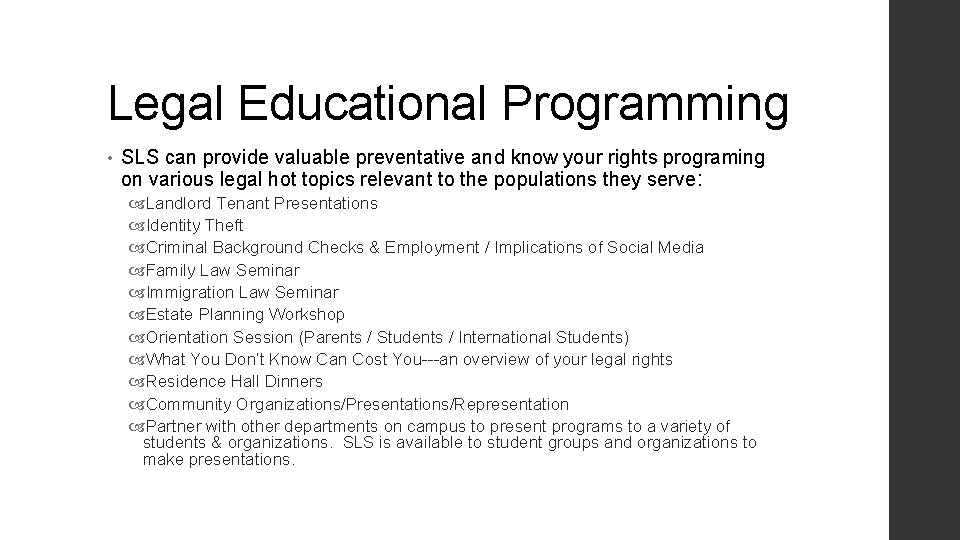 Legal Educational Programming

• SLS can provide valuable preventative and know your rights programing on various legal hot topics relevant to the populations they serve:

Landlord Tenant Presentations
Identity Theft
Criminal Background Checks & Employment / Implications of Social Media
Family Law Seminar
Immigration Law Seminar
Estate Planning Workshop
Orientation Session (Parents / Students / International Students)
What You Don't Know Can Cost You---an overview of your legal rights
Residence Hall Dinners
Community Organizations/Presentations/Representation
Partner with other departments on campus to present programs to a variety of students & organizations. SLS is available to student groups and organizations to make presentations.